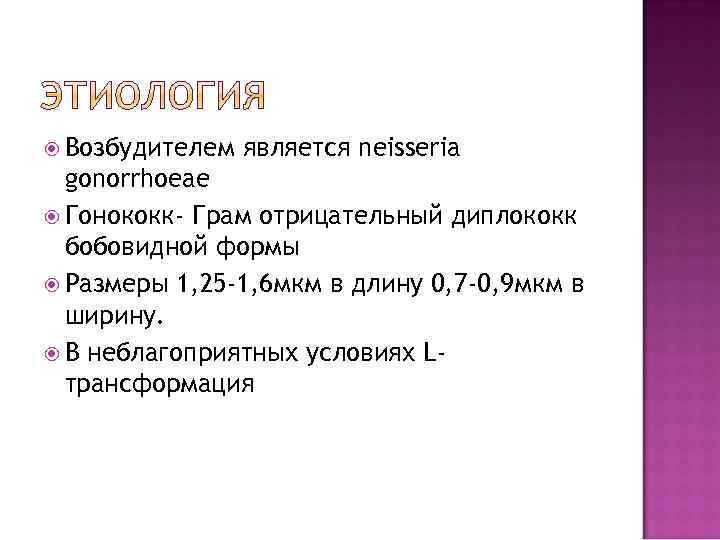 ЭТИОЛОГИЯ

Возбудителем является neisseria gonorrhoeae

Гонококк- Грам отрицательный диплококк бобовидной формы

Размеры 1,25-1,6мкм в длину 0,7-0,9мкм в ширину.

В неблагоприятных условиях L-трансформация